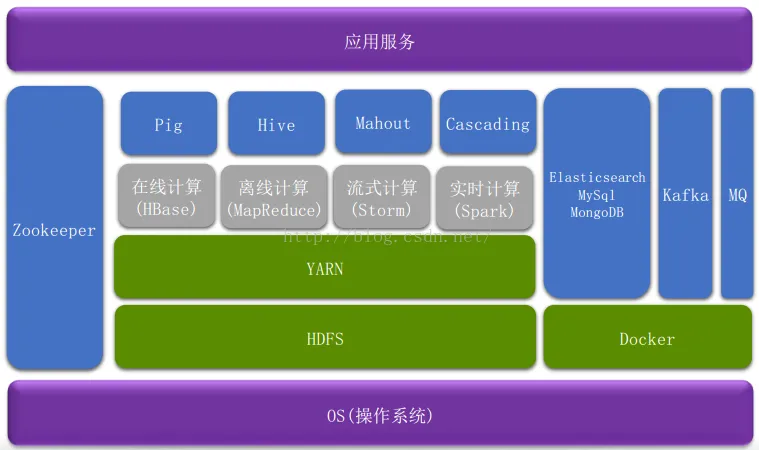 应用服务

Zookeeper

Pig

Hive

Mahout

Cascading

在线计算
(HBase)

离线计算
(MapReduce)

流式计算
(Storm)

实时计算
(Spark)

http://blog.csdn.net/

YARN

HDFS

Elasticsearch
MySql
MongoDB

Kafka

MQ

Docker

OS(操作系统)